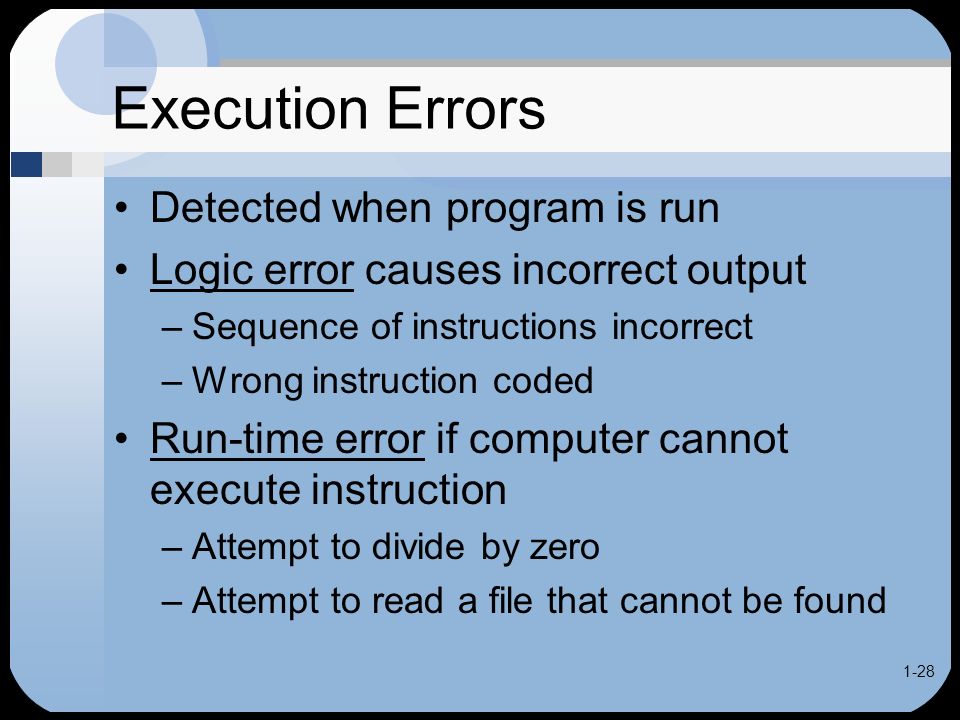 Execution Errors

• Detected when program is run
• Logic error causes incorrect output
– Sequence of instructions incorrect
– Wrong instruction coded
• Run-time error if computer cannot execute instruction
– Attempt to divide by zero
– Attempt to read a file that cannot be found

1-28